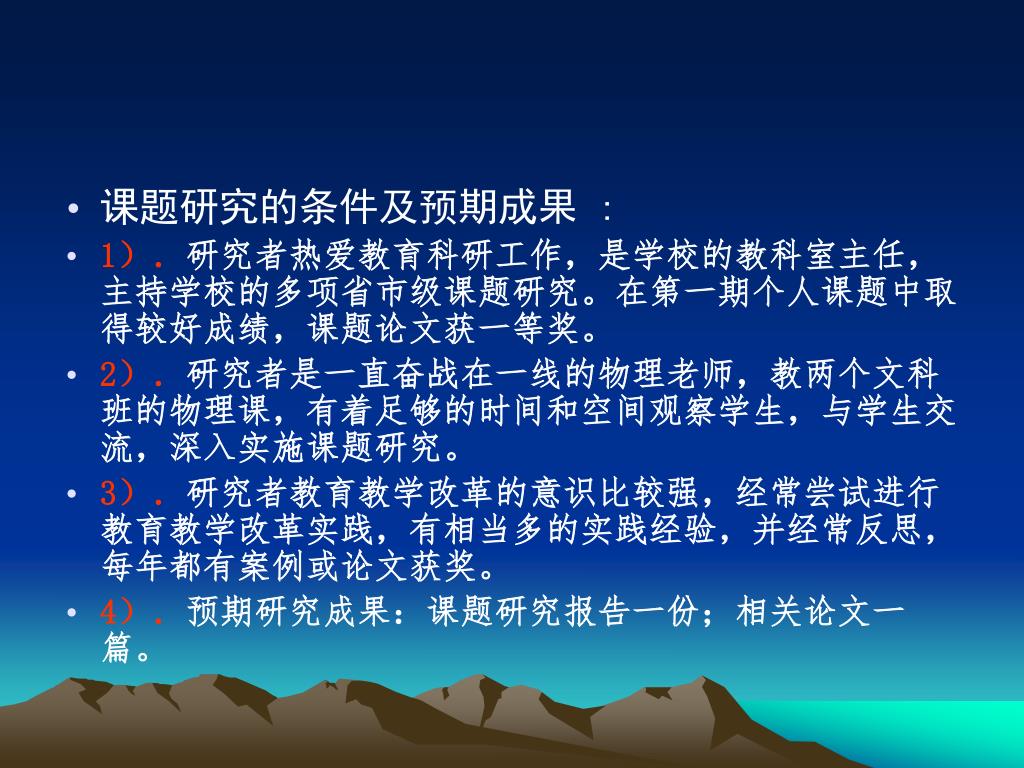 • 课题研究的条件及预期成果 ：

• 1）．研究者热爱教育科研工作，是学校的教科室主任，主持学校的多项省市级课题研究。在第一期个人课题中取得较好成绩，课题论文获一等奖。

• 2）．研究者是一直奋战在一线的物理老师，教两个文科班的物理课，有着足够的时间和空间观察学生，与学生交流，深入实施课题研究。

• 3）．研究者教育教学改革的意识比较强，经常尝试进行教育教学改革实践，有相当多的实践经验，并经常反思，每年都有案例或论文获奖。

• 4）．预期研究成果：课题研究报告一份；相关论文一篇。